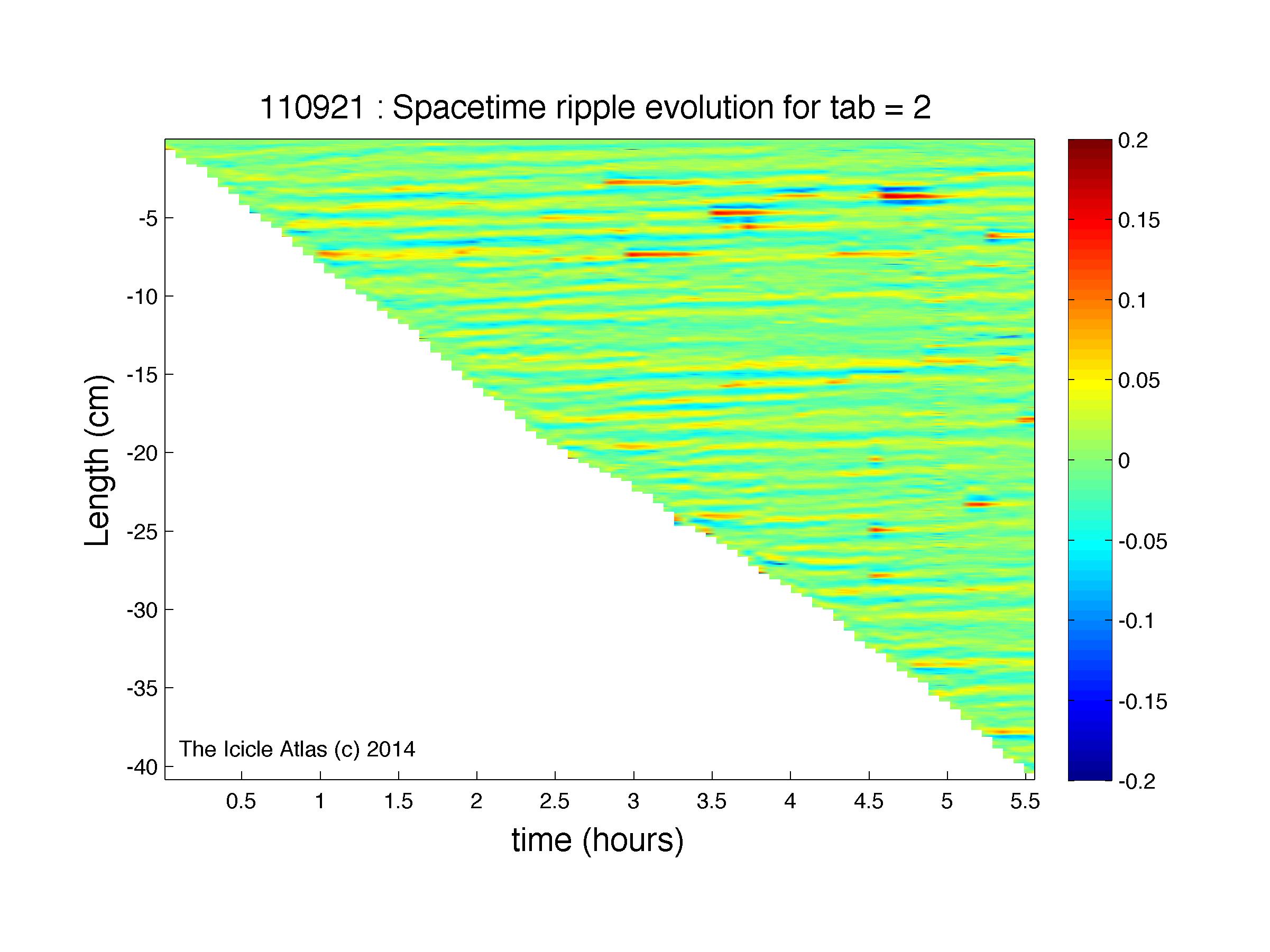 110921 : Spacetime ripple evolution for tab = 2

Length (cm)

-5
-10
-15
-20
-25
-30
-35
-40

The Icicle Atlas (c) 2014

0.5
1
1.5
2
2.5
3
3.5
4
4.5
5
5.5

time (hours)

0.2
0.15
0.1
0.05
0
-0.05
-0.1
-0.15
-0.2